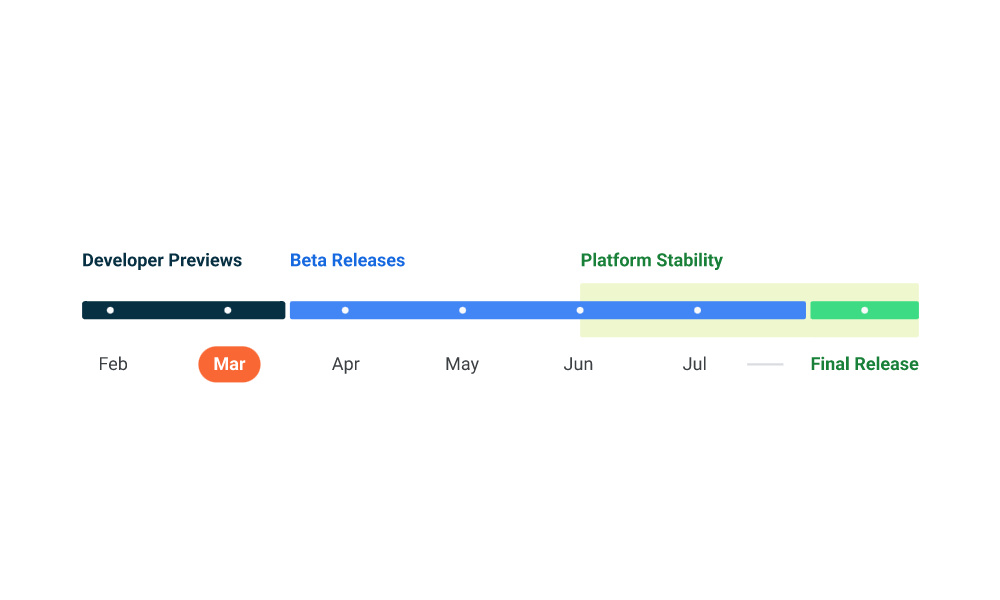 Developer Previews
Beta Releases
Platform Stability

Feb
Mar
Apr
May
Jun
Jul
Final Release